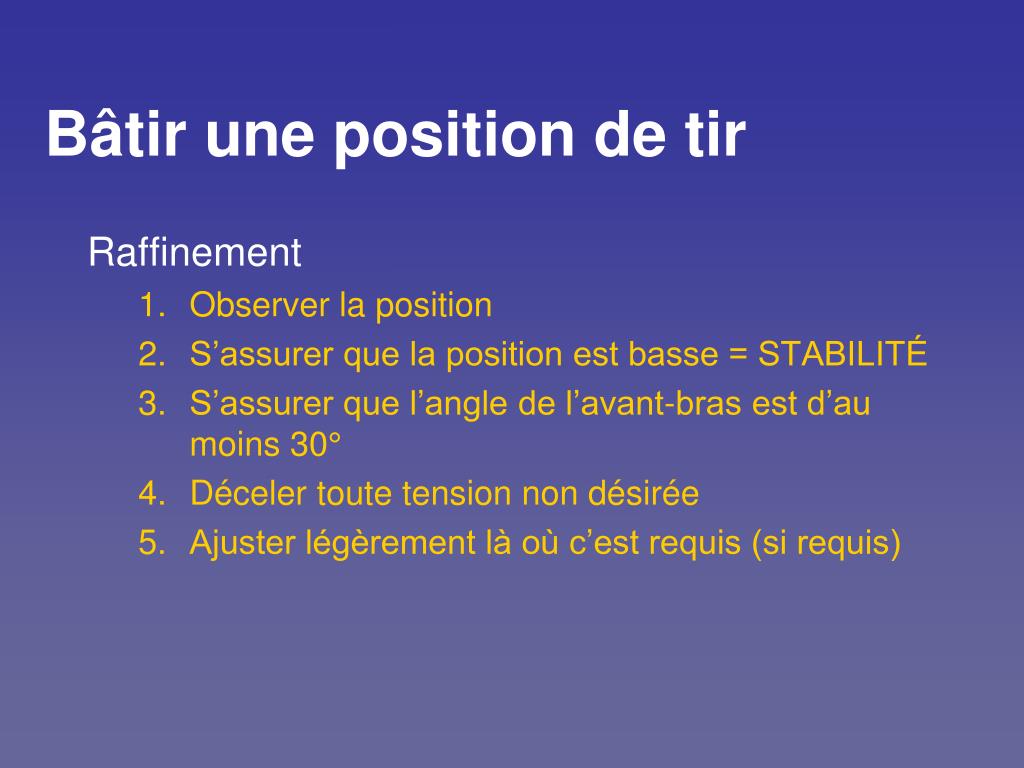 Bâtir une position de tir

Raffinement

1. Observer la position
2. S’assurer que la position est basse = STABILITÉ
3. S’assurer que l’angle de l’avant-bras est d’au moins 30°
4. Déceler toute tension non désirée
5. Ajuster légèrement là où c’est requis (si requis)